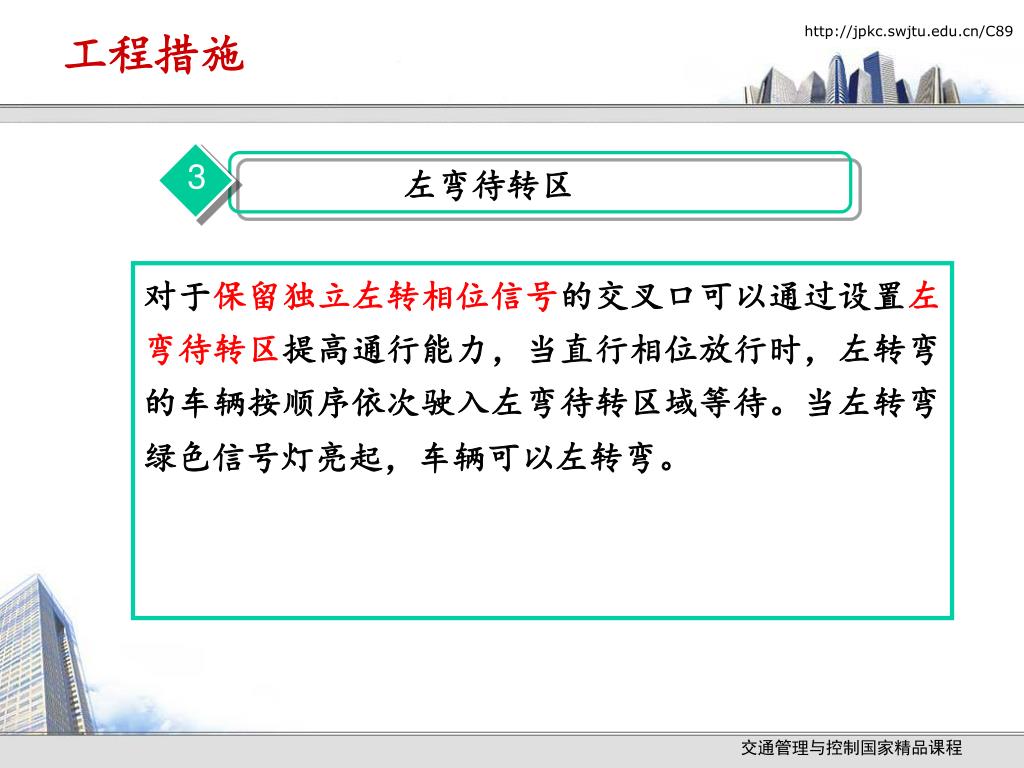 工程措施

http://jpkc.swjtu.edu.cn/C89

3

左弯待转区

对于保留独立左转相位信号的交叉口可以通过设置左弯待转区提高通行能力，当直行相位放行时，左转弯的车辆按顺序依次驶入左弯待转区域等待。当左转弯绿色信号灯亮起，车辆可以左转弯。

交通管理与控制国家精品课程